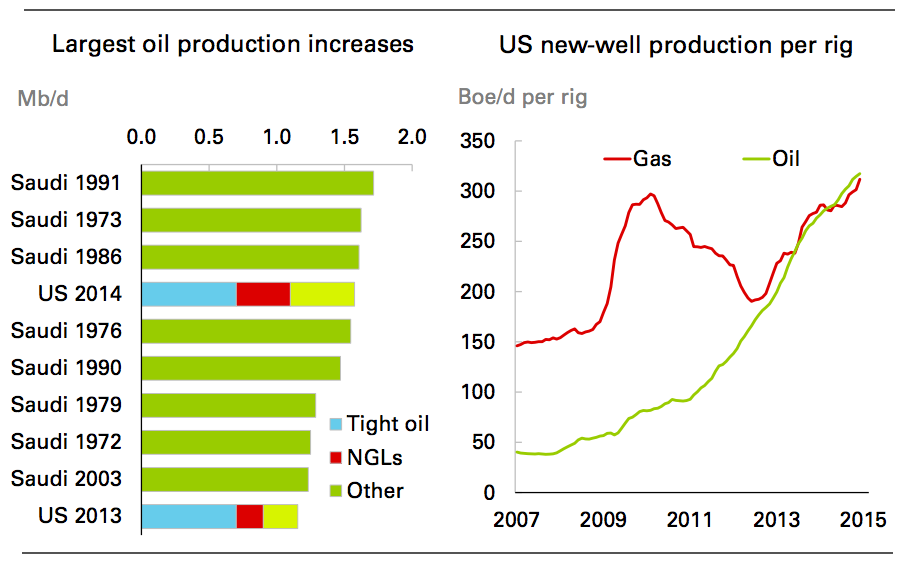 Largest oil production increases

Mb/d

0.0 0.5 1.0 1.5 2.0

Saudi 1991
Saudi 1973
Saudi 1986
US 2014
Saudi 1976
Saudi 1990
Saudi 1979
Saudi 1972
Saudi 2003
US 2013

Tight oil
NGLs
Other

US new-well production per rig

Boe/d per rig

350
300
250
200
150
100
50
0

Gas
Oil

2007 2009 2011 2013 2015